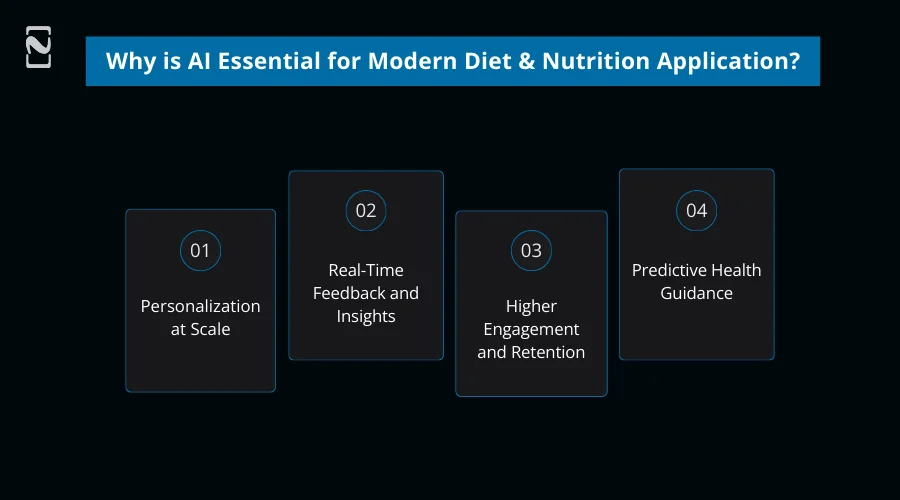 Why is AI Essential for Modern Diet & Nutrition Application?

01
Personalization at Scale

02
Real-Time Feedback and Insights

03
Higher Engagement and Retention

04
Predictive Health Guidance